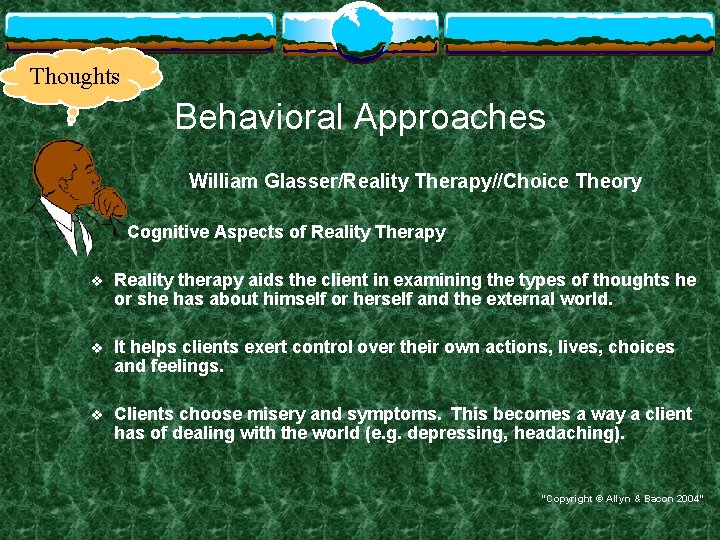 Thoughts

Behavioral Approaches

William Glasser/Reality Therapy//Choice Theory

Cognitive Aspects of Reality Therapy

❖ Reality therapy aids the client in examining the types of thoughts he or she has about himself or herself and the external world.

❖ It helps clients exert control over their own actions, lives, choices and feelings.

❖ Clients choose misery and symptoms. This becomes a way a client has of dealing with the world (e.g. depressing, headaching).

"Copyright © Allyn & Bacon 2004"